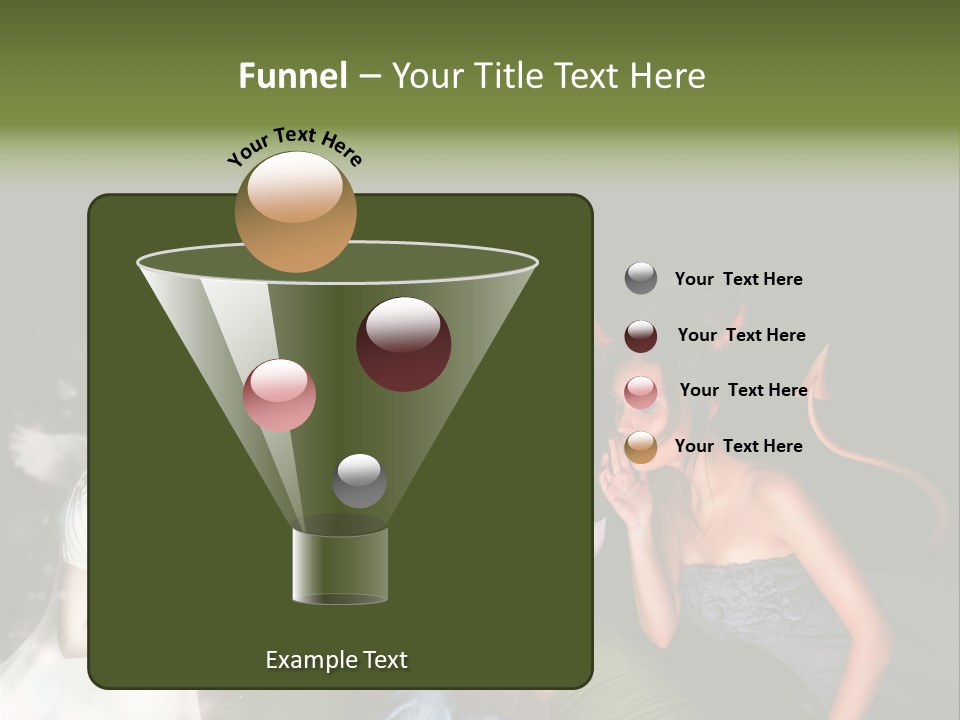 Funnel – Your Title Text Here

Your Text Here

Your Text Here

Your Text Here

Your Text Here

Your Text Here

Example Text